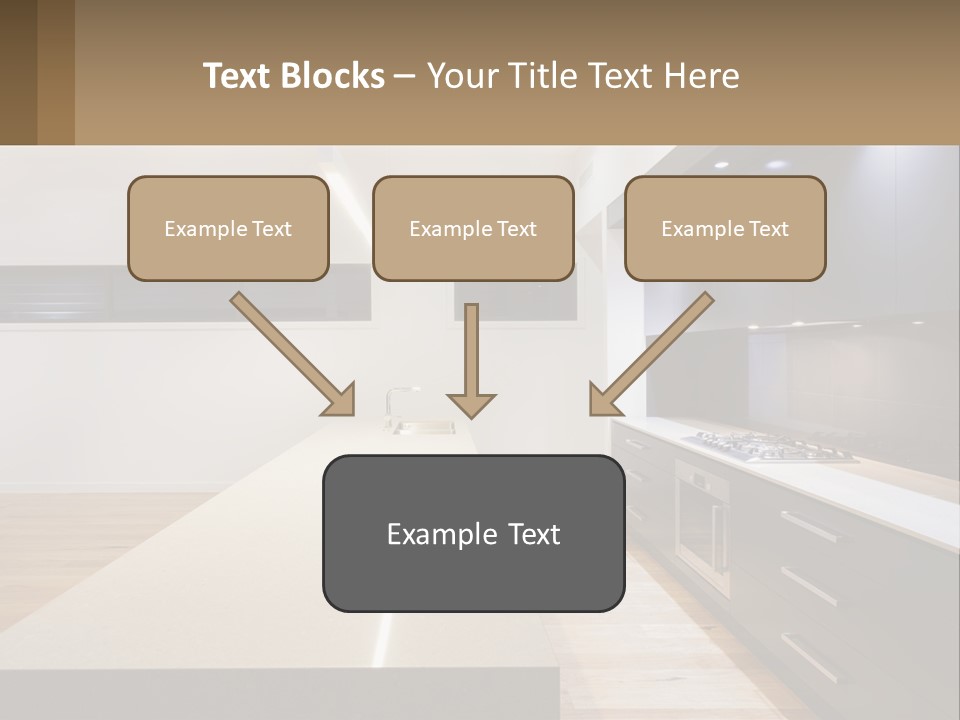 Text Blocks – Your Title Text Here

Example Text

Example Text

Example Text

Example Text